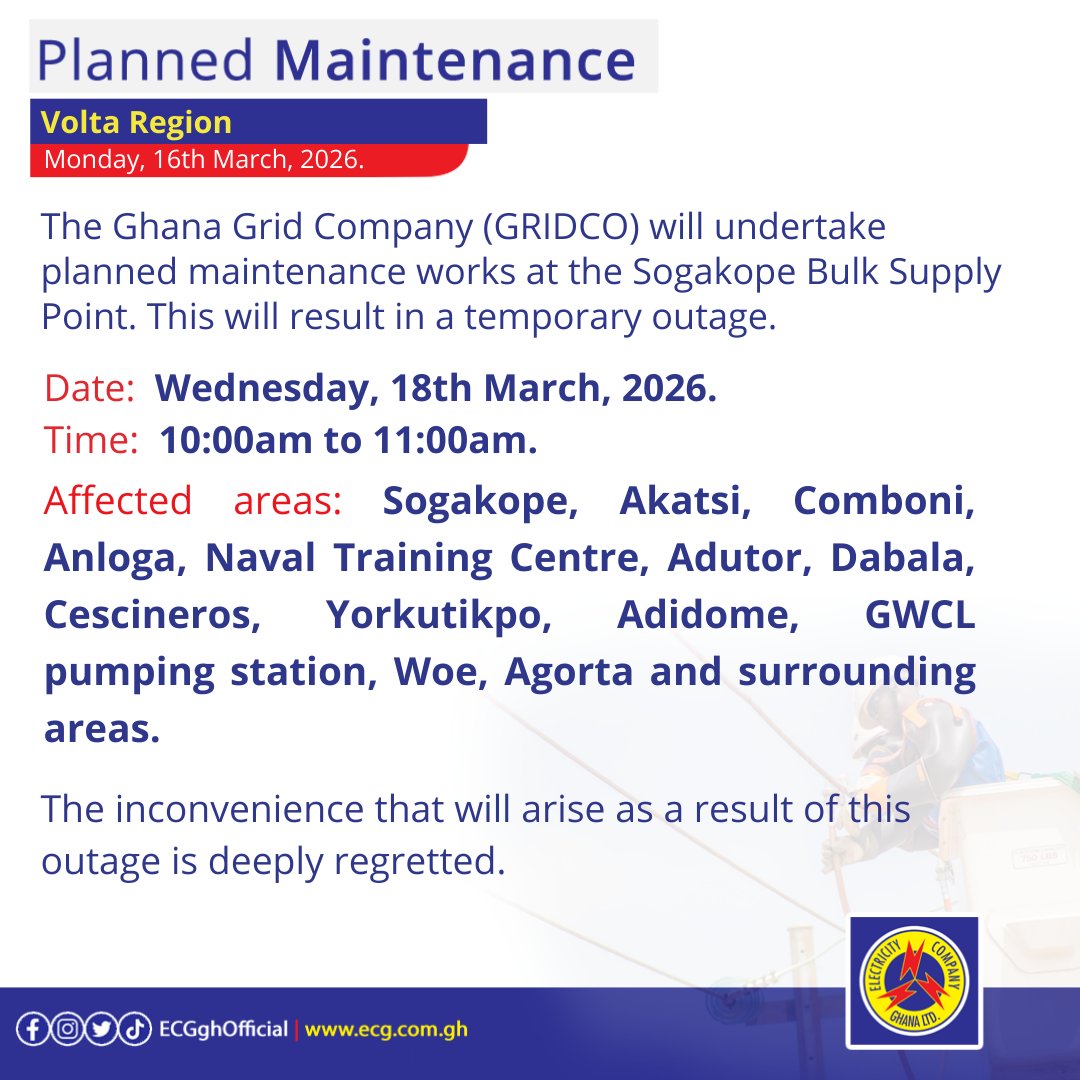 Planned Maintenance

Volta Region

Monday, 16th March, 2026.

The Ghana Grid Company (GRIDCO) will undertake planned maintenance works at the Sogakope Bulk Supply Point. This will result in a temporary outage.

Date: Wednesday, 18th March, 2026.

Time: 10:00am to 11:00am.

Affected areas: Sogakope, Akatsi, Comboni, Anloga, Naval Training Centre, Adutor, Dabala, Cescineros, Yorkutikpo, Adidome, GWCL pumping station, Woe, Agorta and surrounding areas.

The inconvenience that will arise as a result of this outage is deeply regretted.

ECGghOfficial | www.ecg.com.gh

ELECTRICITY COMPANY GHANA LTD.